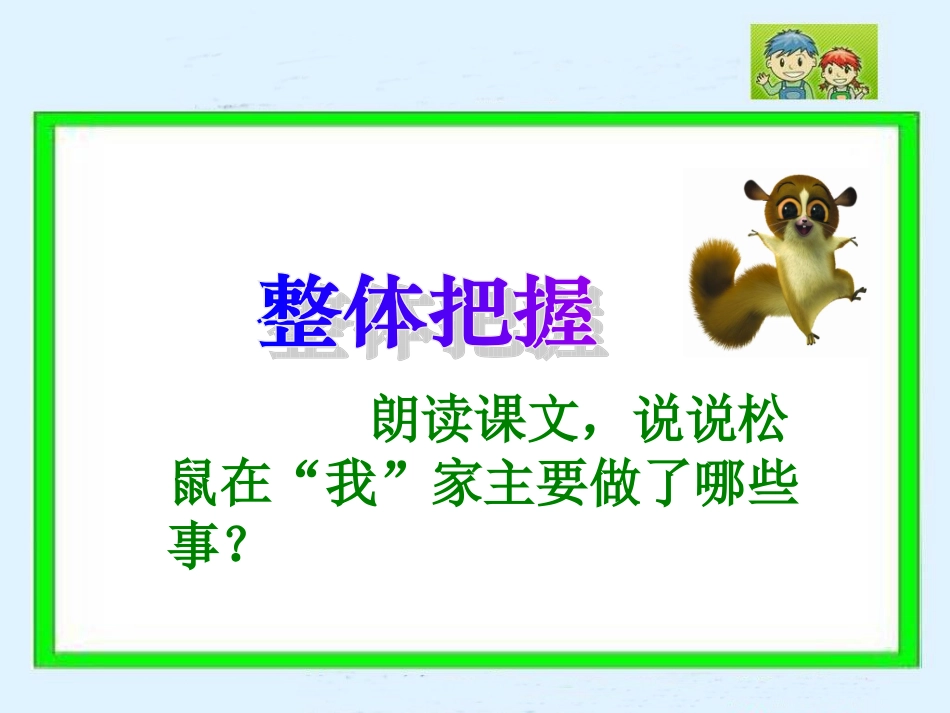 整体把握

朗读课文，说说松鼠在“我”家主要做了哪些事？